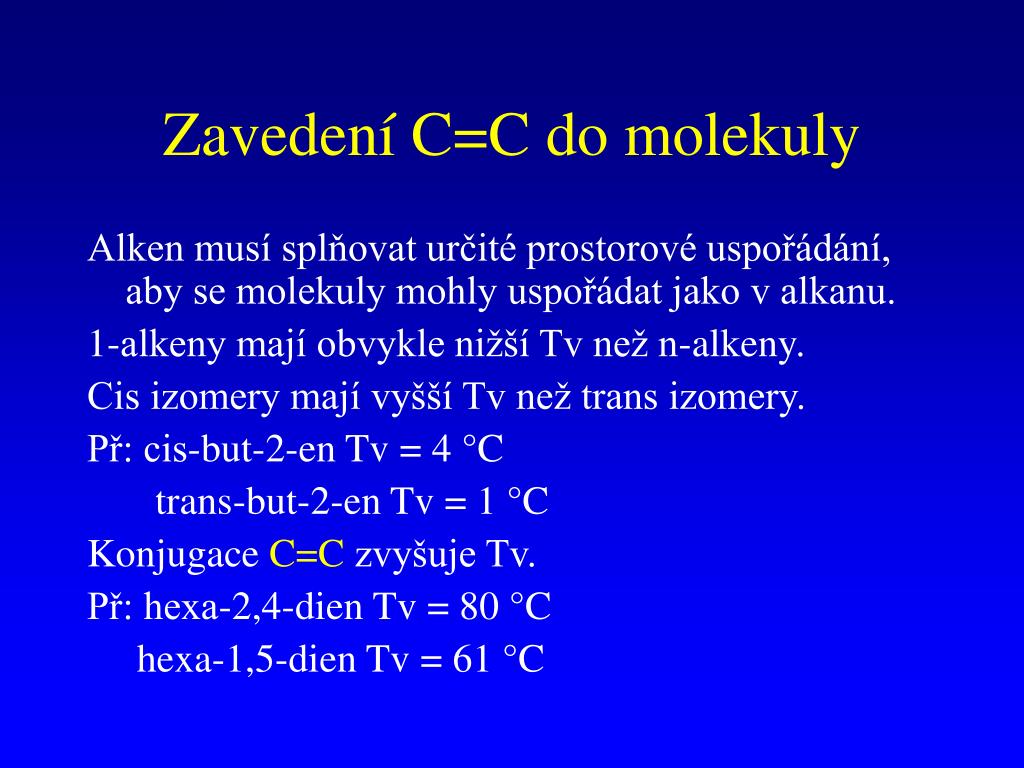 Zavedení C=C do molekuly

Alken musí splňovat určité prostorové uspořádání, aby se molekuly mohly uspořádat jako v alkanu.

1-alkeny mají obvykle nižší Tv než n-alkeny.

Cis izomery mají vyšší Tv než trans izomery.

Př: cis-but-2-en Tv = 4 °C

trans-but-2-en Tv = 1 °C

Konjugace C=C zvyšuje Tv.

Př: hexa-2,4-dien Tv = 80 °C

hexa-1,5-dien Tv = 61 °C